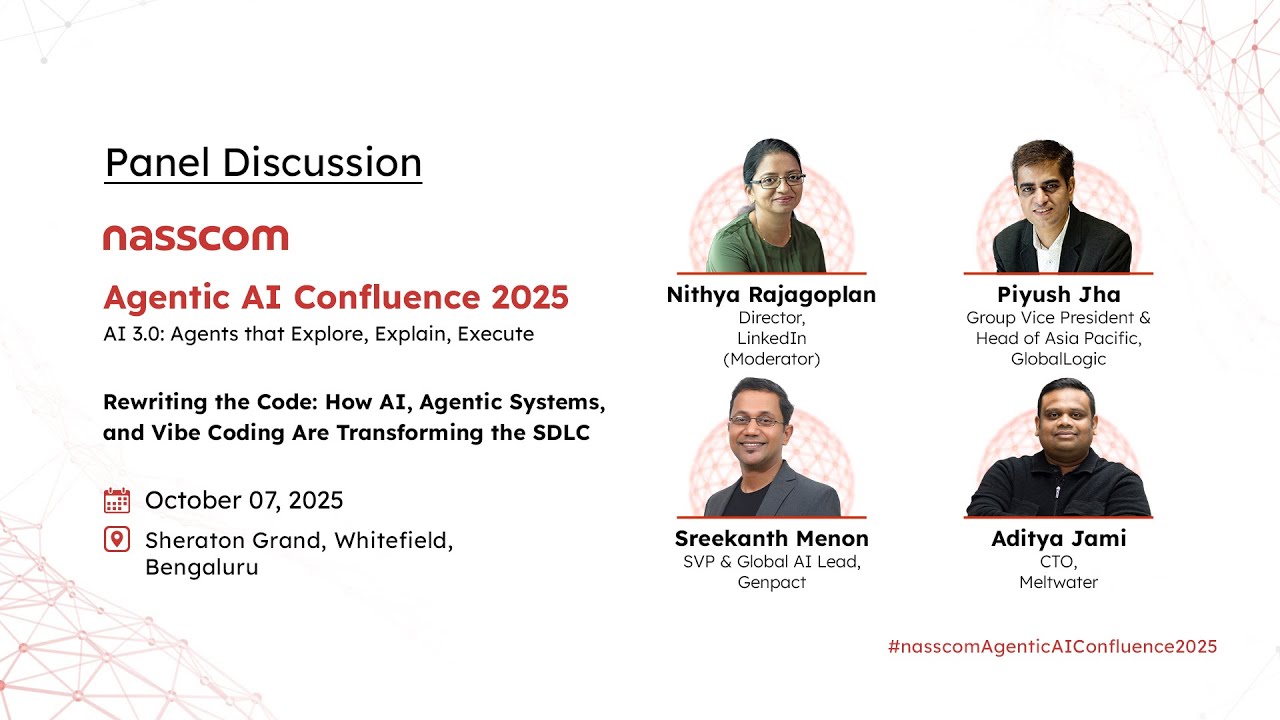 Panel Discussion

nasscom

Agentic AI Confluence 2025

AI 3.0: Agents that Explore, Explain, Execute

Rewriting the Code: How AI, Agentic Systems, and Vibe Coding Are Transforming the SDLC

October 07, 2025

Sheraton Grand, Whitefield, Bengaluru

Nithya Rajagoplan
Director,
LinkedIn
(Moderator)

Piyush Jha
Group Vice President &
Head of Asia Pacific,
GlobalLogic

Sreekanth Menon
SVP & Global AI Lead,
Genpact

Aditya Jami
CTO,
Meltwater

#nasscomAgenticAIConfluence2025